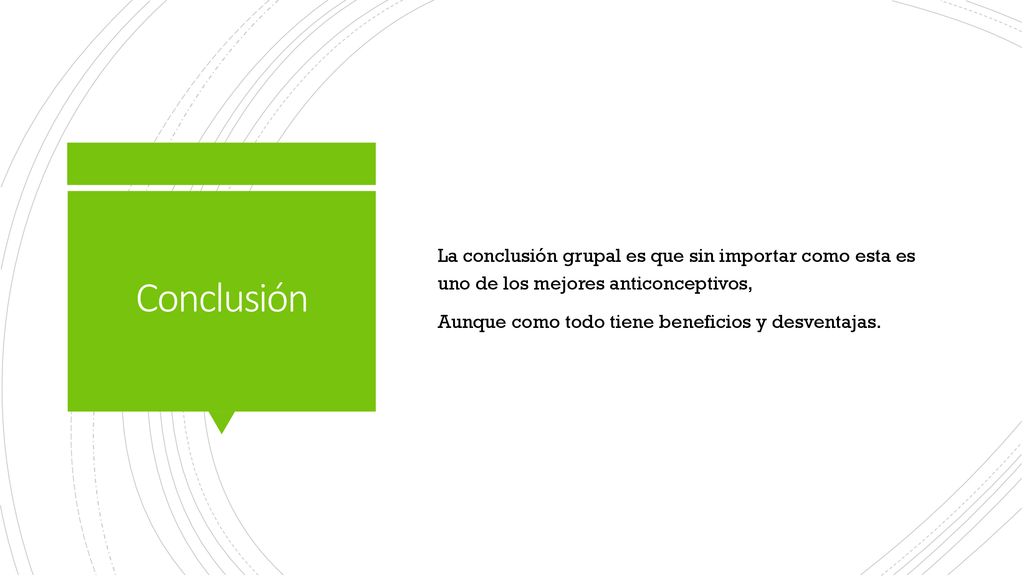 Conclusión

La conclusión grupal es que sin importar como esta es uno de los mejores anticonceptivos,

Aunque como todo tiene beneficios y desventajas.